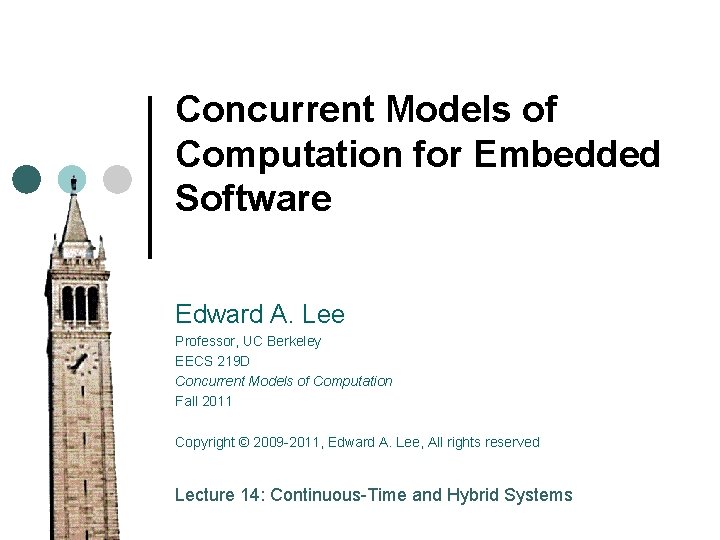 Concurrent Models of Computation for Embedded Software

Edward A. Lee

Professor, UC Berkeley
EECS 219D
Concurrent Models of Computation
Fall 2011

Copyright © 2009-2011, Edward A. Lee, All rights reserved

Lecture 14: Continuous-Time and Hybrid Systems